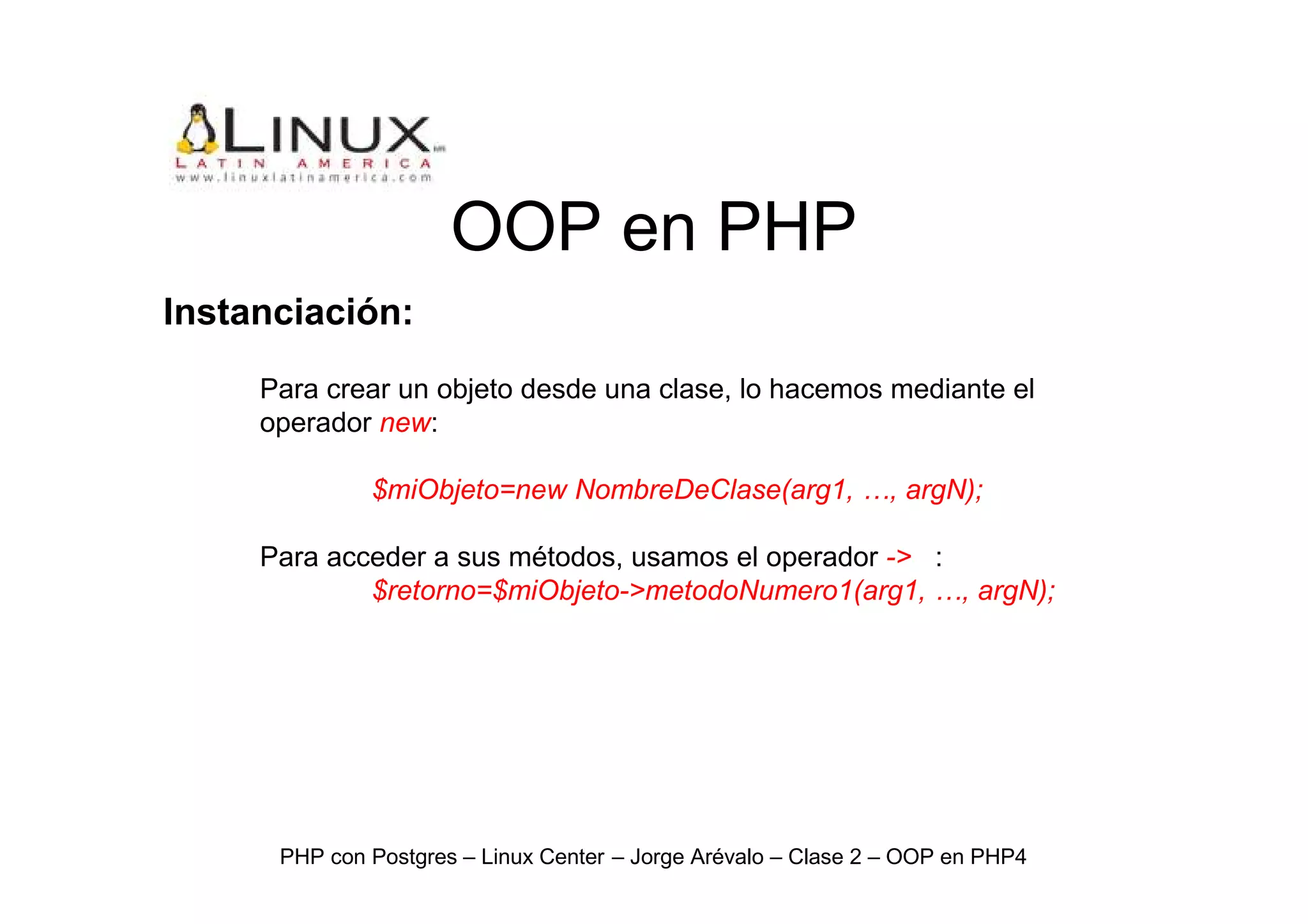 LINUX
LATIN AMERICA
www.linuxlatinamerica.com

OOP en PHP

Instanciación:

Para crear un objeto desde una clase, lo hacemos mediante el operador new:

$miObjeto=new NombreDeClase(arg1, …, argN);

Para acceder a sus métodos, usamos el operador -> :
$retorno=$miObjeto->metodoNumero1(arg1, …, argN);

PHP con Postgres – Linux Center – Jorge Arévalo – Clase 2 – OOP en PHP4